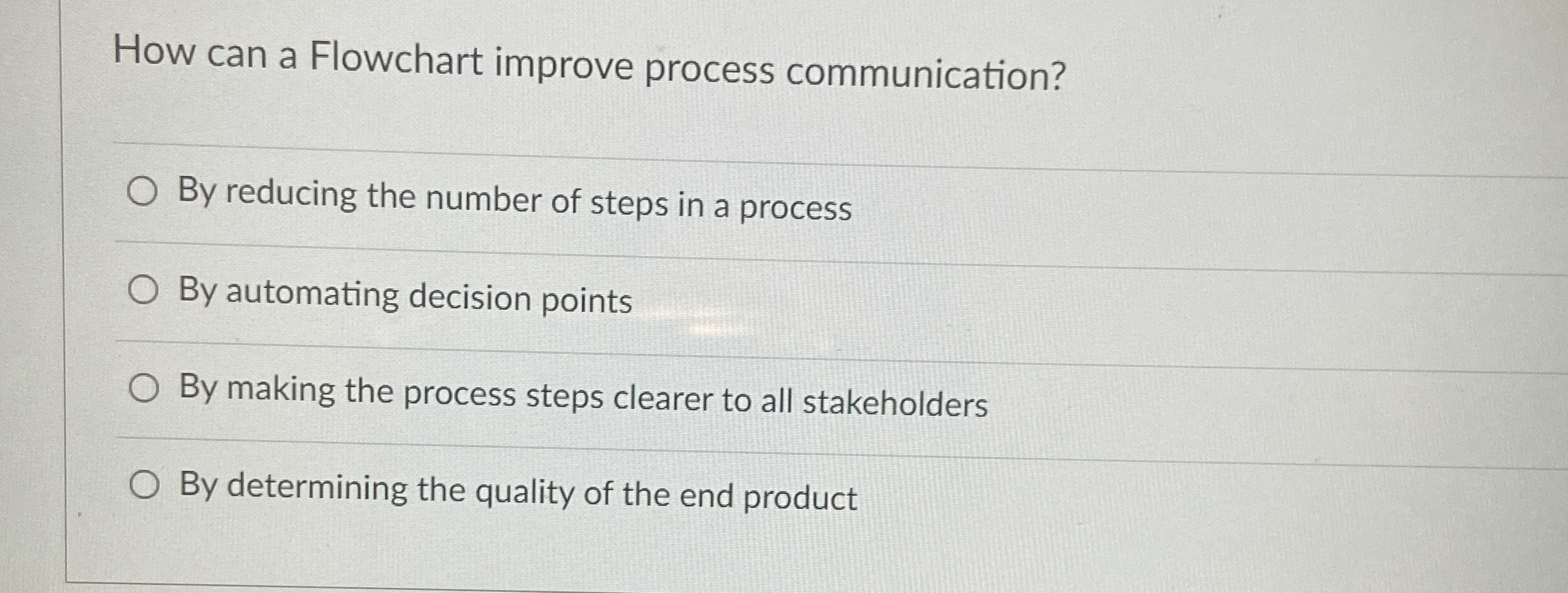 How can a Flowchart improve process communication?

By reducing the number of steps in a process

By automating decision points

By making the process steps clearer to all stakeholders

By determining the quality of the end product